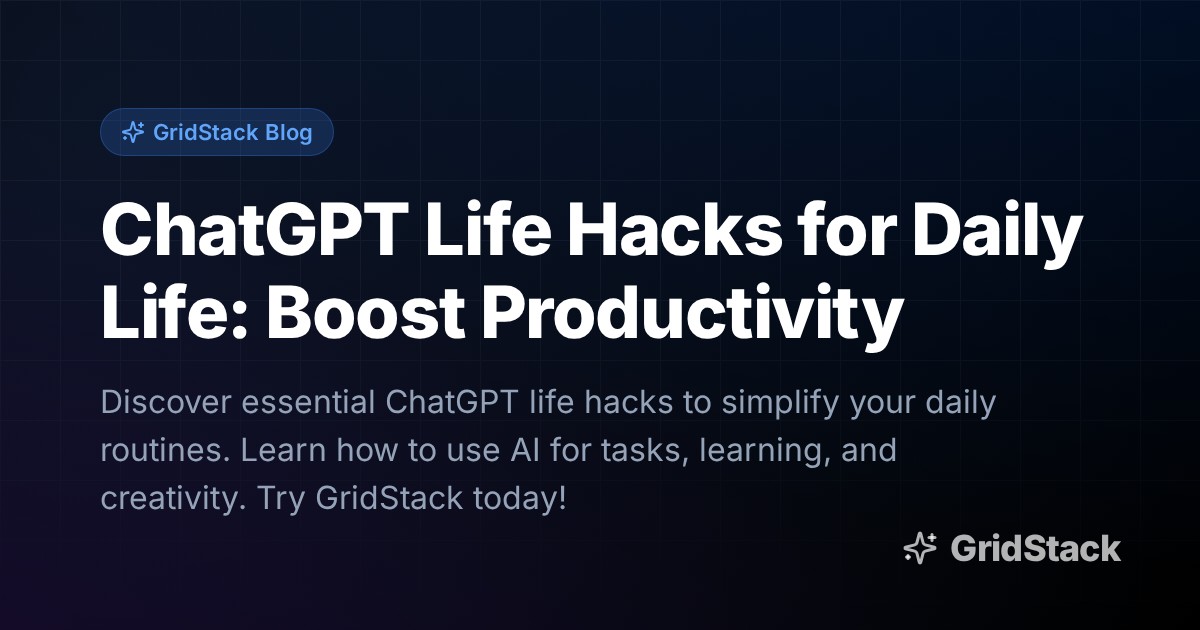 GridStack Blog

ChatGPT Life Hacks for Daily Life: Boost Productivity

Discover essential ChatGPT life hacks to simplify your daily routines. Learn how to use AI for tasks, learning, and creativity. Try GridStack today!

GridStack